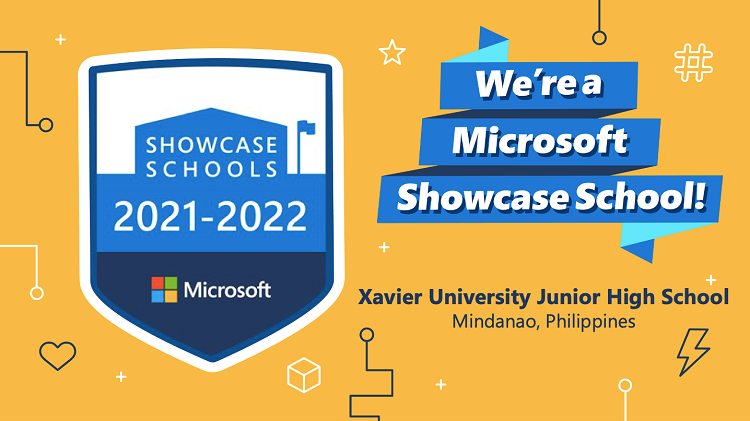 SHOWCASE SCHOOLS
2021-2022
Microsoft

We're a Microsoft Showcase School!

Xavier University Junior High School
Mindanao, Philippines